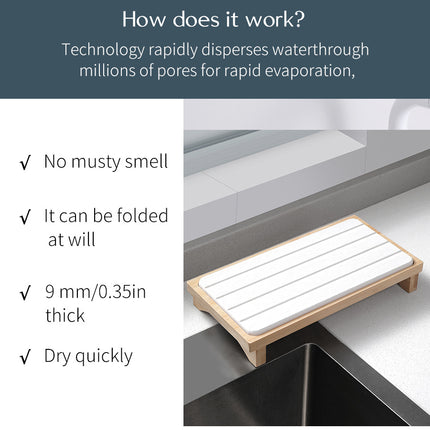 How does it work?

Technology rapidly disperses waterthrough millions of pores for rapid evaporation,

√ No musty smell

√ It can be folded at will

√ 9 mm/0.35in thick

√ Dry quickly